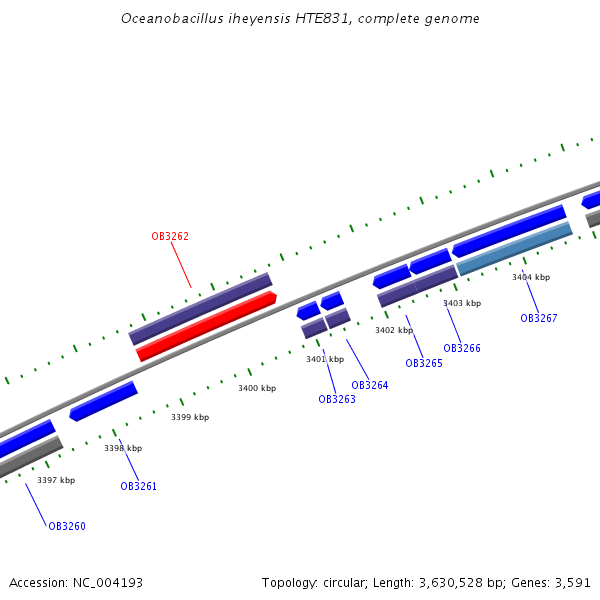 Oceanobacillus iheyensis HTE831, complete genome

OB3262

3404 kbp

OB3267

3403 kbp

OB3266

3402 kbp

OB3265

3401 kbp

OB3264

OB3263

3400 kbp

3399 kbp

3398 kbp

OB3261

3397 kbp

OB3260

Accession: NC_004193

Topology: circular; Length: 3,630,528 bp; Genes: 3,591